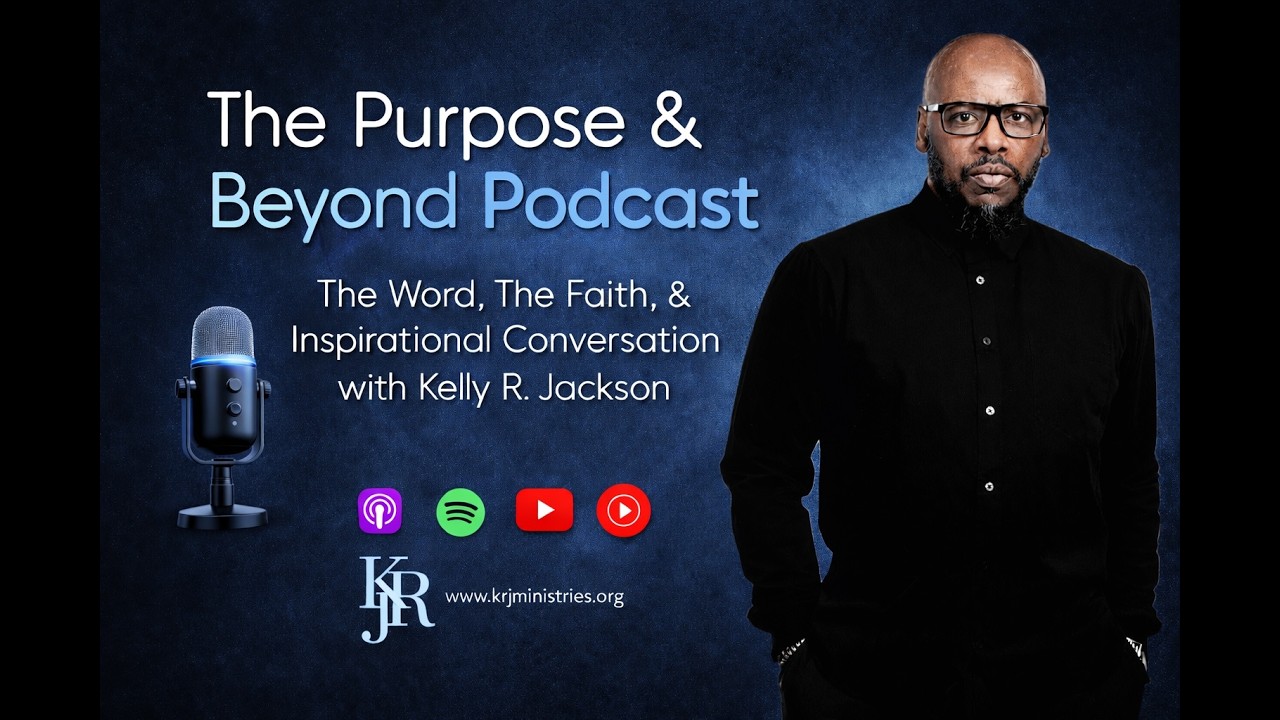 The Purpose &
Beyond Podcast

The Word, The Faith, &
Inspirational Conversation
with Kelly R. Jackson

KJR www.krjministries.org